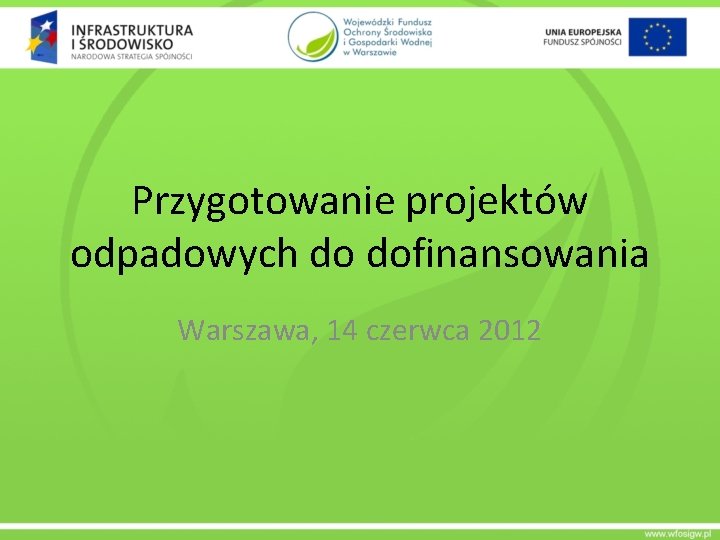 INFRASTRUKTURA I ŚRODOWISKO
NARODOWA STRATEGIA SPÓJNOŚCI

Wojewódzki Fundusz Ochrony Środowiska i Gospodarki Wodnej w Warszawie

UNIA EUROPEJSKA
FUNDUSZ SPÓJNOŚCI

Przygotowanie projektów odpadowych do dofinansowania

Warszawa, 14 czerwca 2012

www.wfosigw.pl